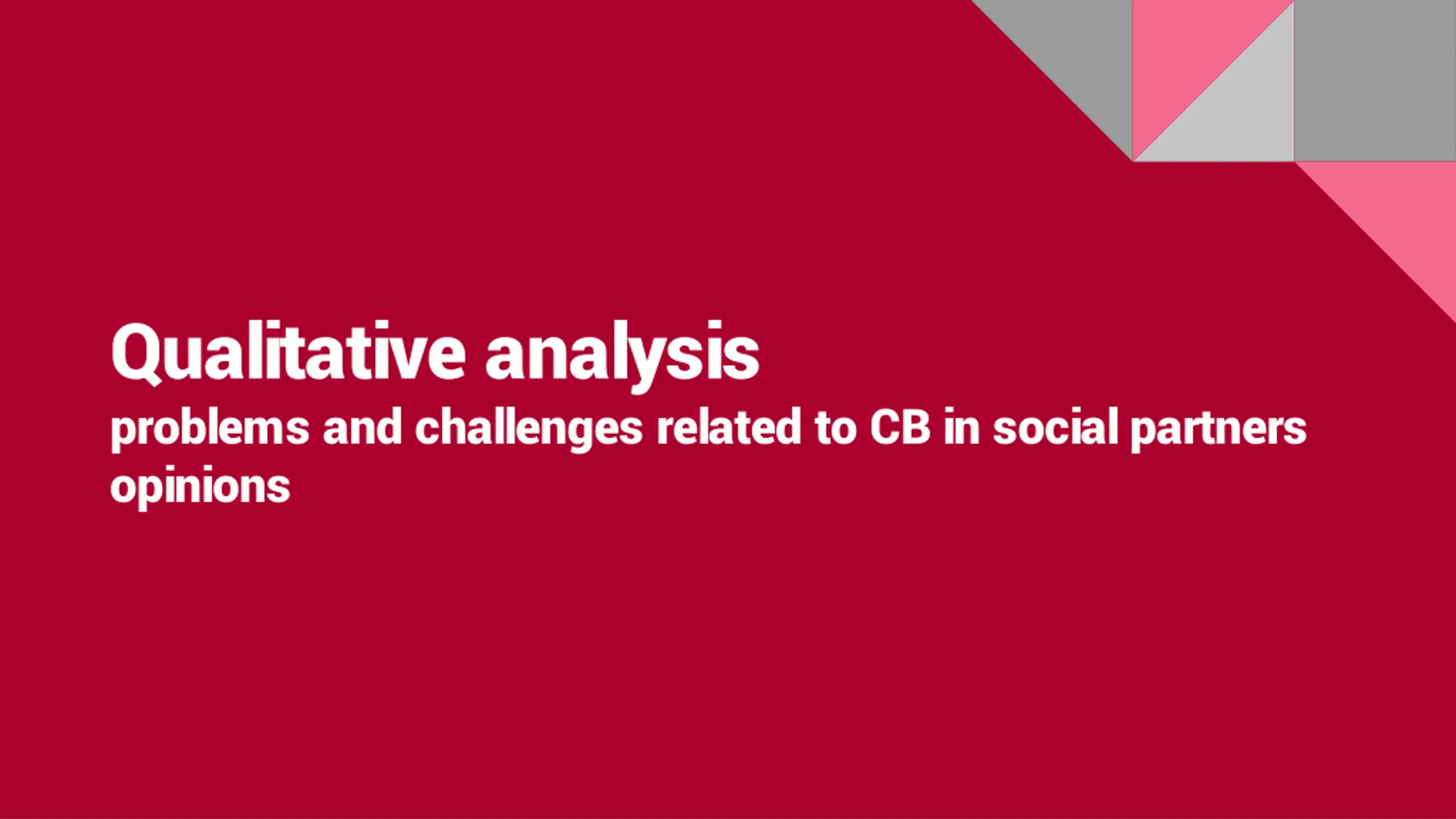 Qualitative analysis

problems and challenges related to CB in social partners opinions